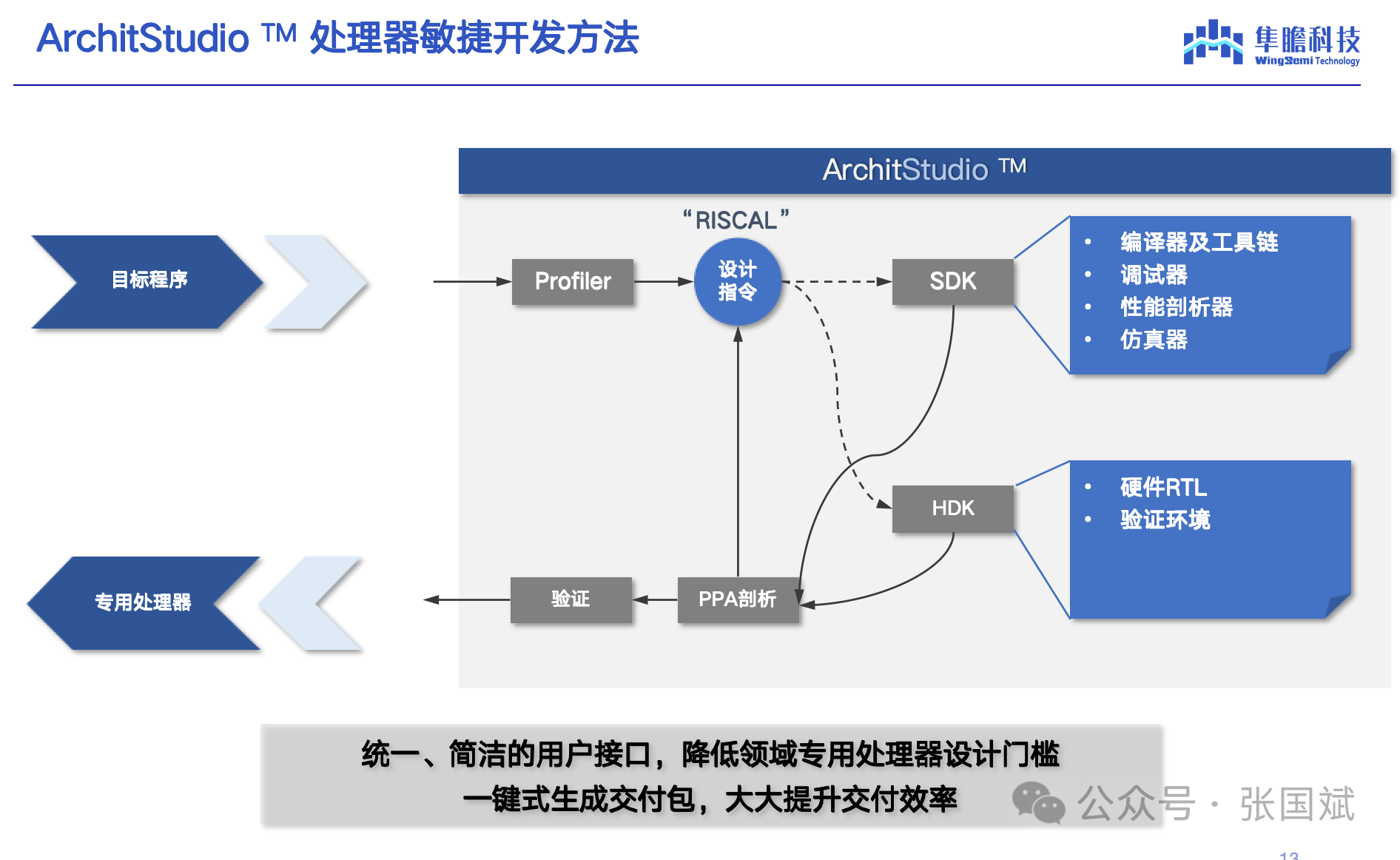 ArchitStudio ™ 处理器敏捷开发方法

隼瞻科技 WingSemi Technology

ArchitStudio ™

目标程序

"RISCAL"

Profiler

设计指令

SDK

- 编译器及工具链
- 调试器
- 性能剖析器
- 仿真器

HDK

- 硬件RTL
- 验证环境

专用处理器

验证

PPA剖析

统一、简洁的用户接口，降低领域专用处理器设计门槛
一键式生成交付包，大大提升交付效率

公众号 · 张国斌

13